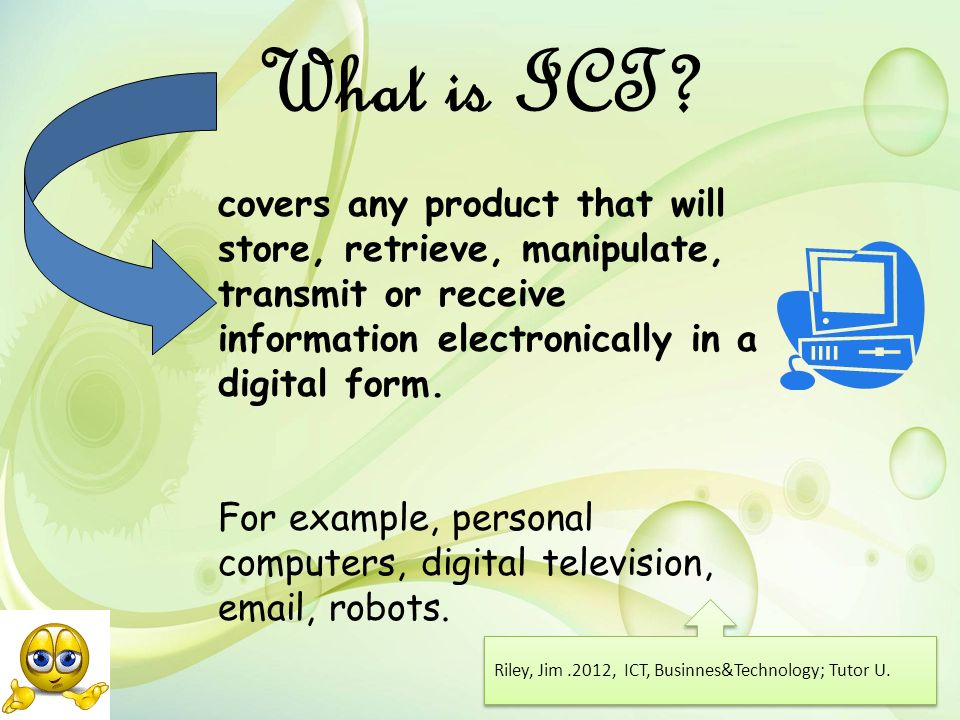 What is ICT?

covers any product that will store, retrieve, manipulate, transmit or receive information electronically in a digital form.

For example, personal computers, digital television, email, robots.

Riley, Jim .2012, ICT, Businnes&Technology; Tutor U.